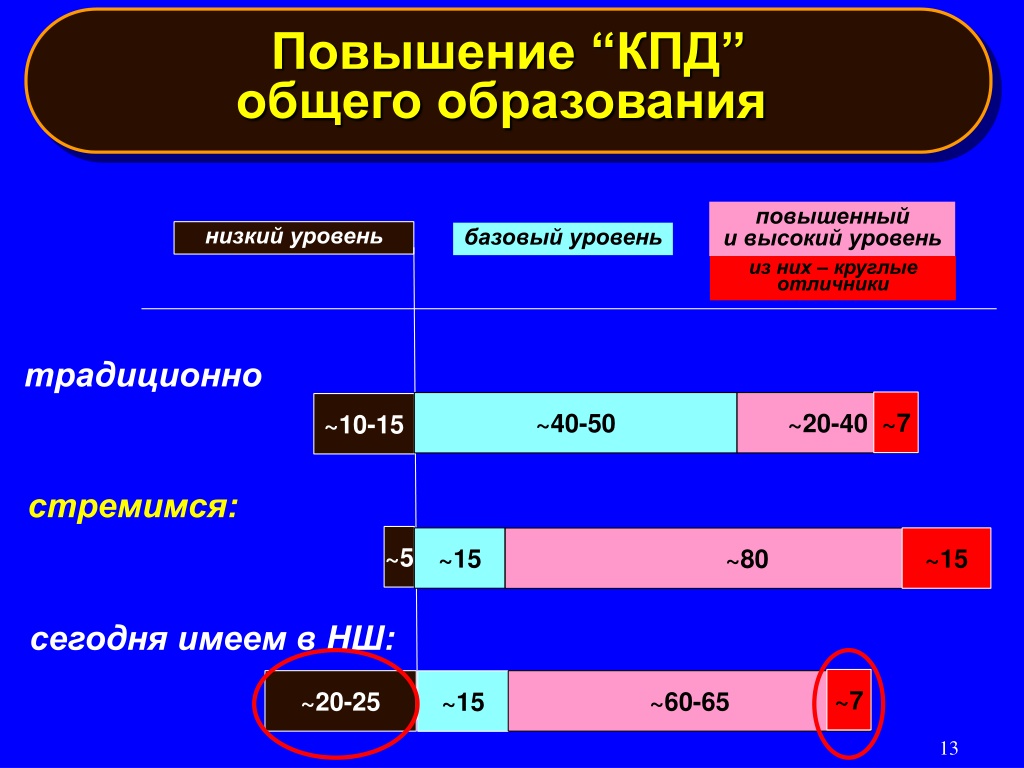 Повышение “КПД” общего образования

низкий уровень

базовый уровень

повышенный и высокий уровень

из них – круглые отличники

традиционно

~10-15

~40-50

~20-40

~7

стремимся:

~5

~15

~80

~15

сегодня имеем в НШ:

~20-25

~15

~60-65

~7

13